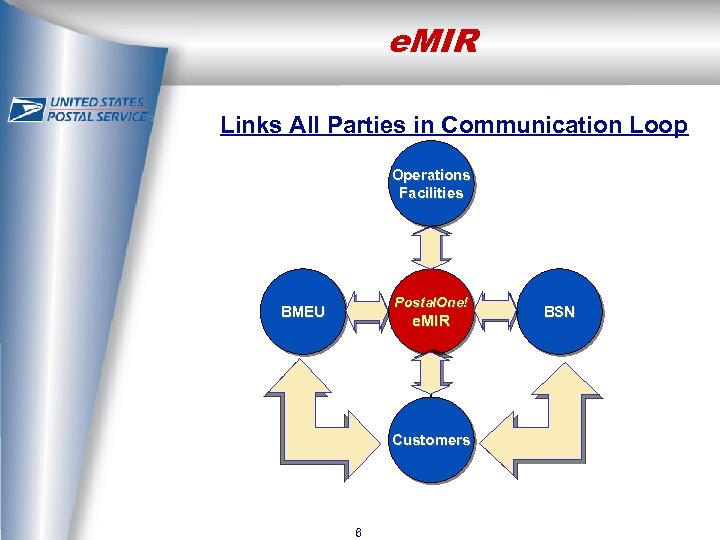 eMIR

UNITED STATES POSTAL SERVICE

Links All Parties in Communication Loop

Operations Facilities

BMEU

PostalOne! eMIR

BSN

Customers

6